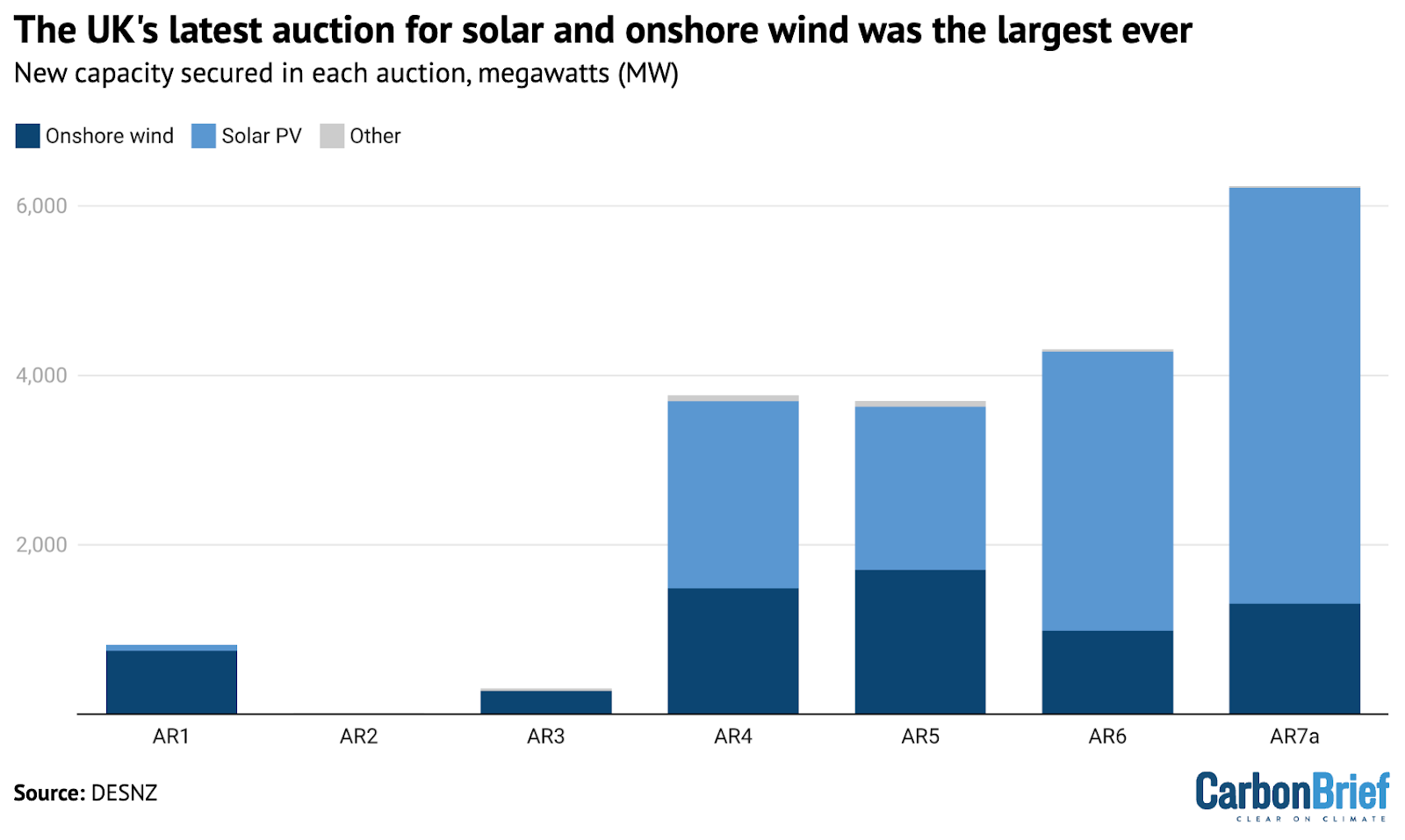 The UK's latest auction for solar and onshore wind was the largest ever
New capacity secured in each auction, megawatts (MW)

Onshore wind
Solar PV
Other

6,000
4,000
2,000

AR1
AR2
AR3
AR4
AR5
AR6
AR7a

Source: DESNZ

CarbonBrief
CLEAR ON CLIMATE